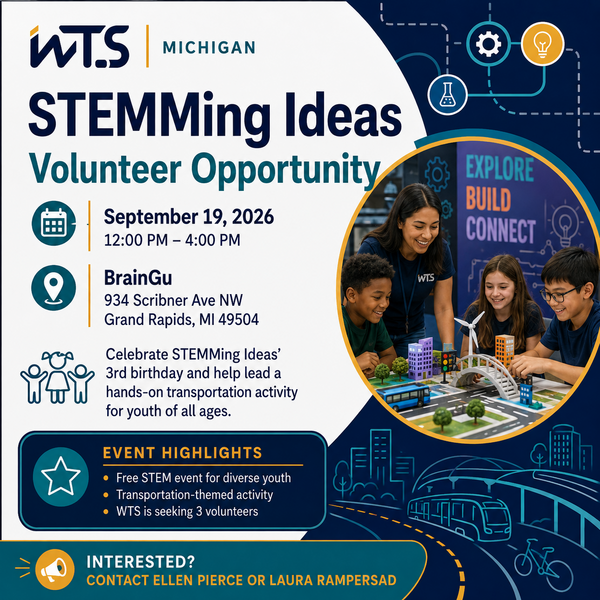 WTS | MICHIGAN

STEMMing Ideas
Volunteer Opportunity

September 19, 2026
12:00 PM – 4:00 PM

BrainGu
934 Scribner Ave NW
Grand Rapids, MI 49504

Celebrate STEMMing Ideas' 3rd birthday and help lead a hands-on transportation activity for youth of all ages.

EXPLORE
BUILD
CONNECT

WTS

EVENT HIGHLIGHTS
• Free STEM event for diverse youth
• Transportation-themed activity
• WTS is seeking 3 volunteers

INTERESTED?
CONTACT ELLEN PIERCE OR LAURA RAMPERSAD